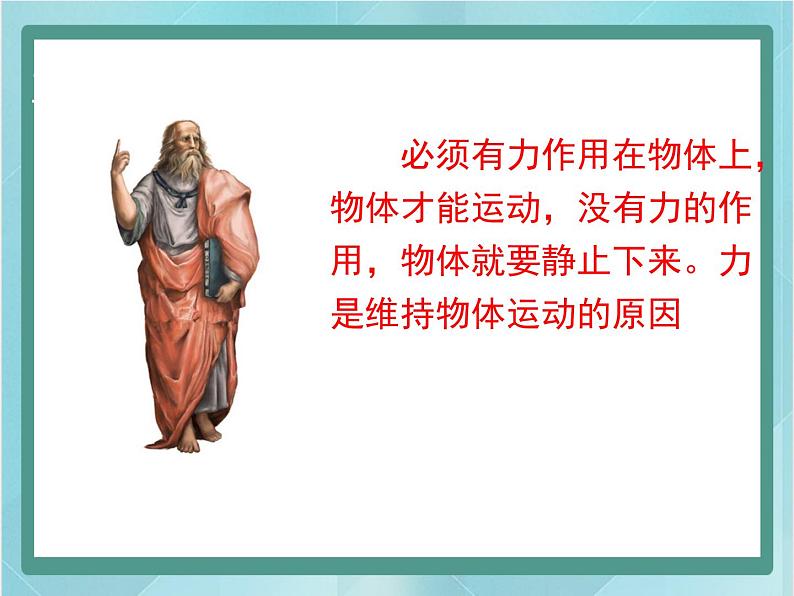 必须有力作用在物体上，物体才能运动，没有力的作用，物体就要静止下来。力是维持物体运动的原因